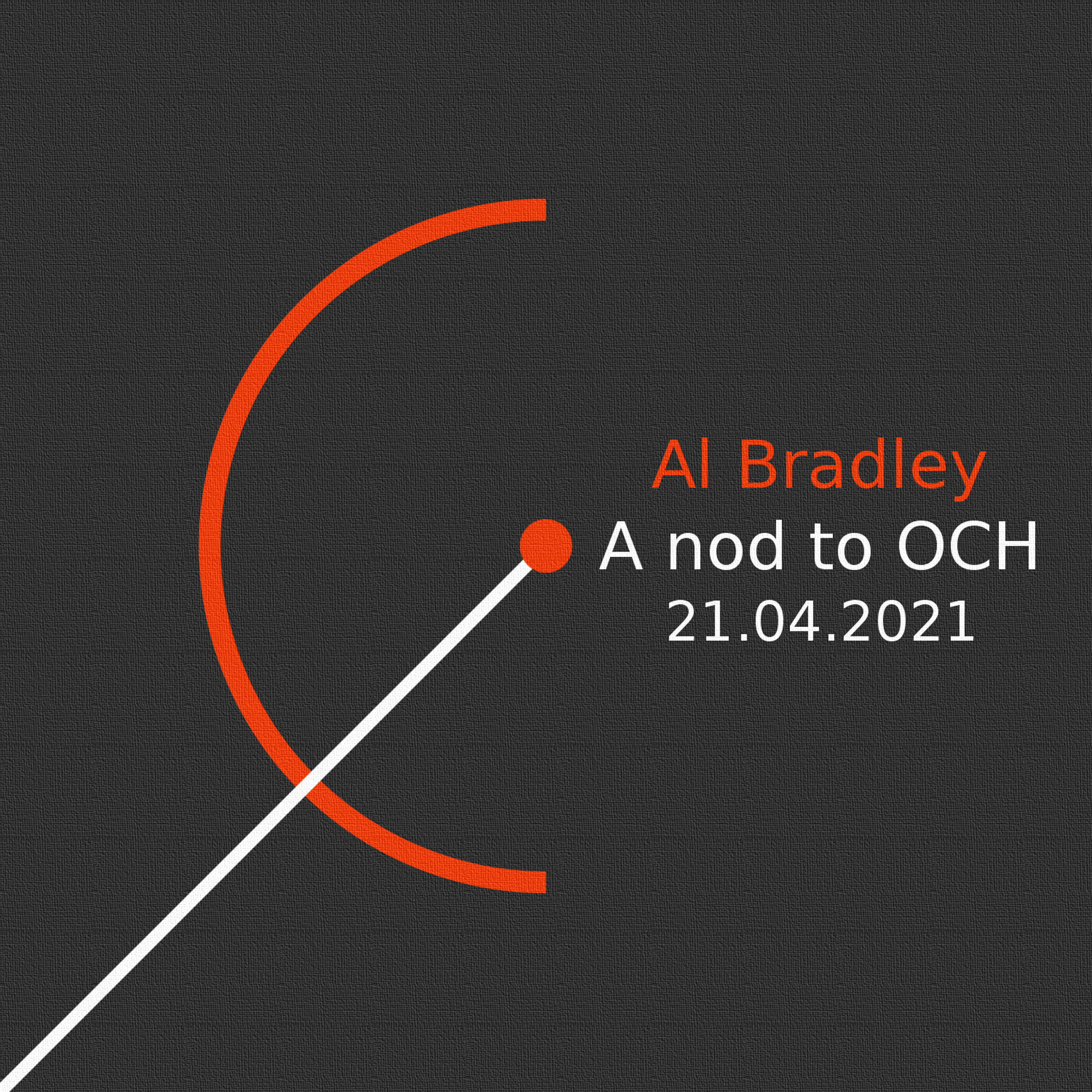 Al Bradley
A nod to OCH
21.04.2021